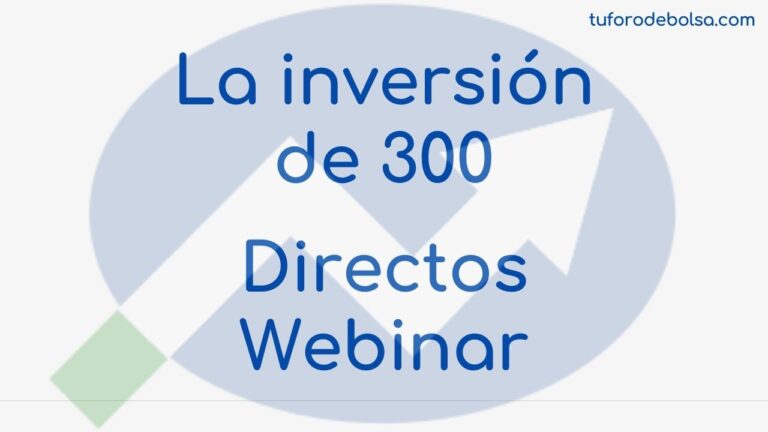 tuforodebolsa.com

La inversión de 300

Directos Webinar